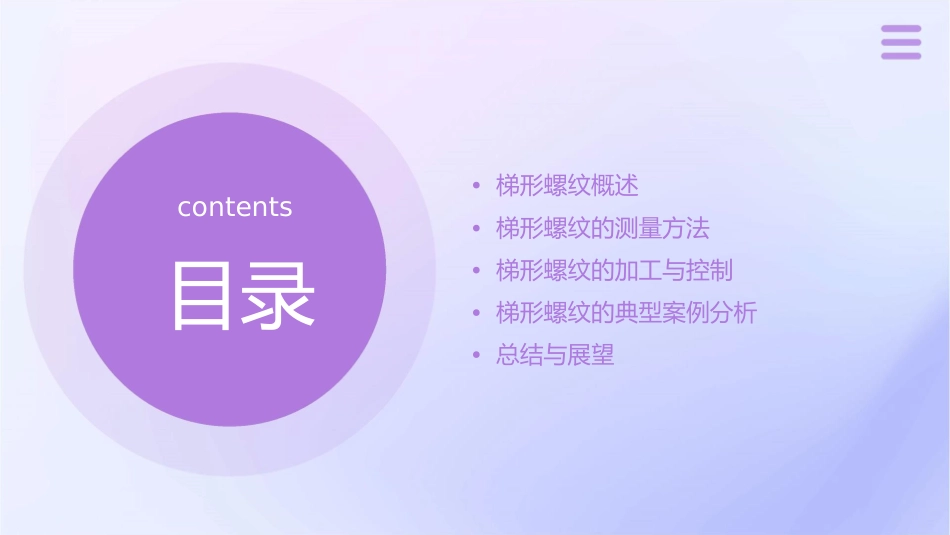 contents

目录

• 梯形螺纹概述
• 梯形螺纹的测量方法
• 梯形螺纹的加工与控制
• 梯形螺纹的典型案例分析
• 总结与展望